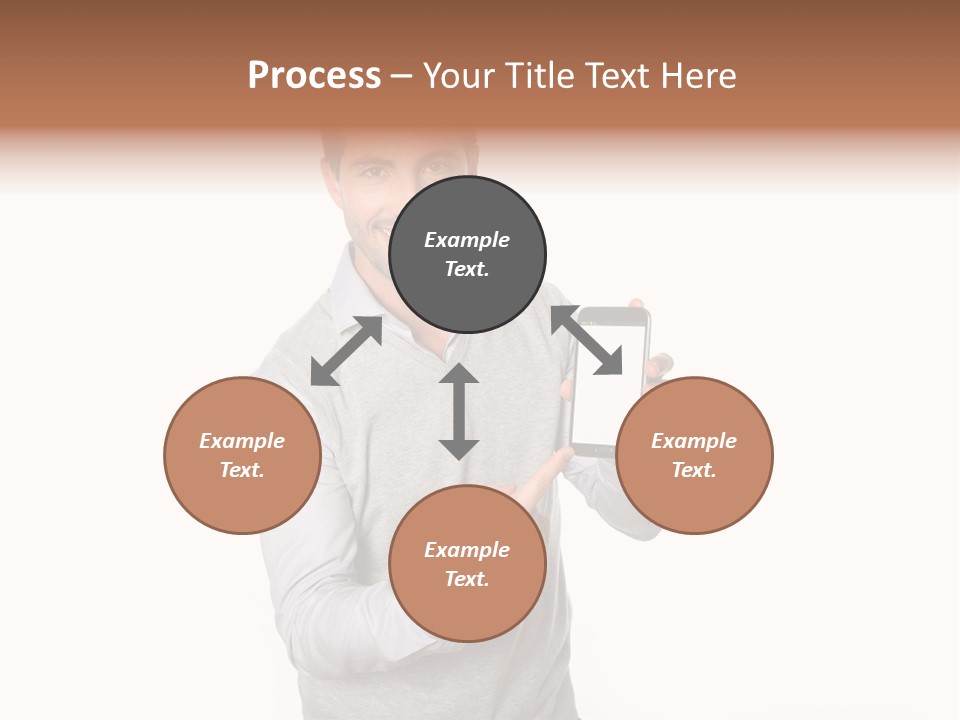 Process – Your Title Text Here

Example Text.

Example Text.

Example Text.

Example Text.